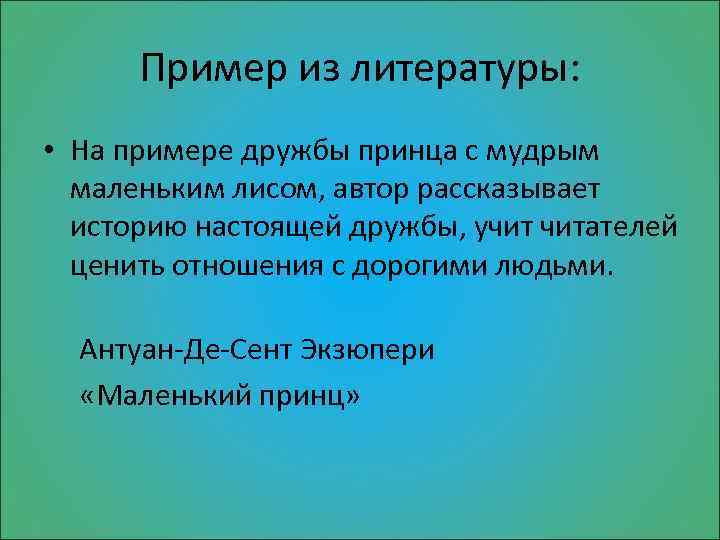 Пример из литературы:

• На примере дружбы принца с мудрым маленьким лисом, автор рассказывает историю настоящей дружбы, учит читателей ценить отношения с дорогими людьми.

Антуан-Де-Сент Экзюпери

«Маленький принц»